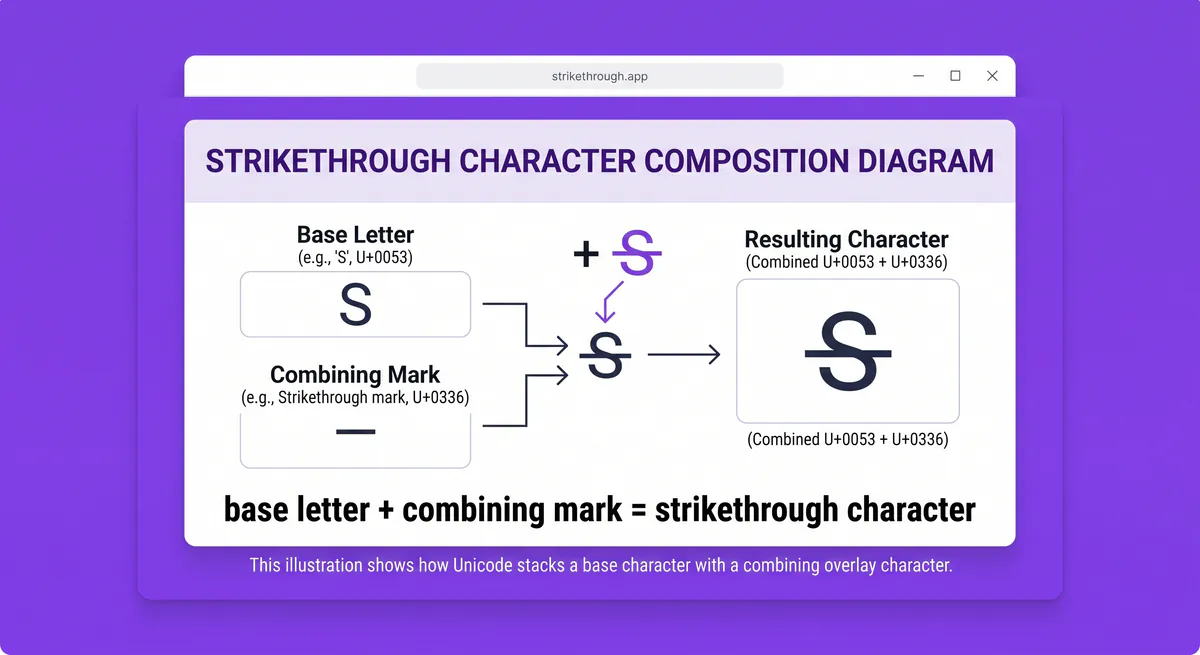 strikethrough.app

STRIKETHROUGH CHARACTER COMPOSITION DIAGRAM

Base Letter
(e.g., 'S', U+0053)

S

Combining Mark
(e.g., Strikethrough mark, U+0336)

—

+ S̶

S̶

Resulting Character
(Combined U+0053 + U+0336)

S̶

(Combined U+0053 + U+0336)

base letter + combining mark = strikethrough character

This illustration shows how Unicode stacks a base character with a combining overlay character.